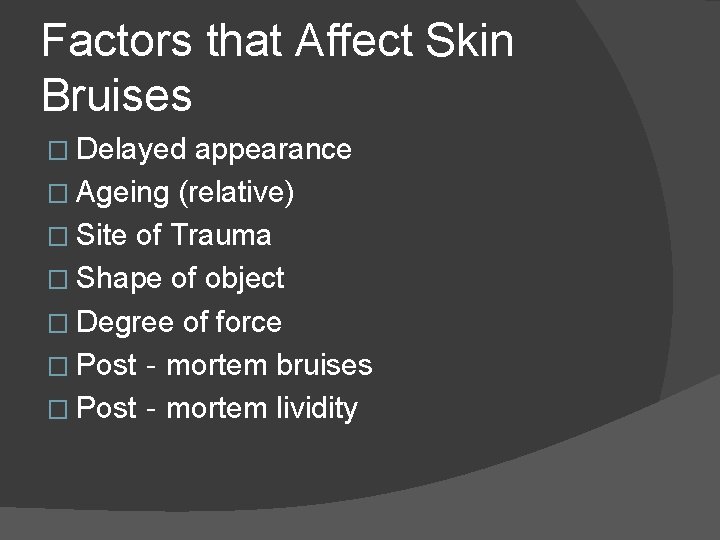 Factors that Affect Skin Bruises

□ Delayed appearance
□ Ageing (relative)
□ Site of Trauma
□ Shape of object
□ Degree of force
□ Post - mortem bruises
□ Post - mortem lividity